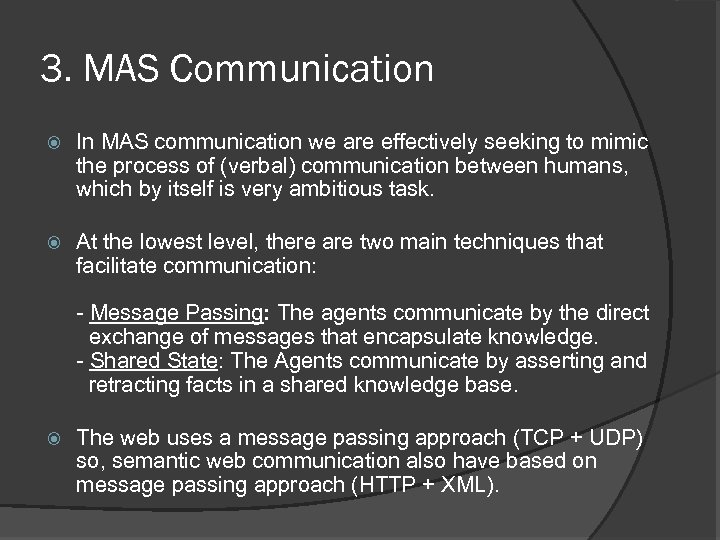 3. MAS Communication

In MAS communication we are effectively seeking to mimic the process of (verbal) communication between humans, which by itself is very ambitious task.

At the lowest level, there are two main techniques that facilitate communication:

- Message Passing: The agents communicate by the direct exchange of messages that encapsulate knowledge.
- Shared State: The Agents communicate by asserting and retracting facts in a shared knowledge base.

The web uses a message passing approach (TCP + UDP) so, semantic web communication also have based on message passing approach (HTTP + XML).